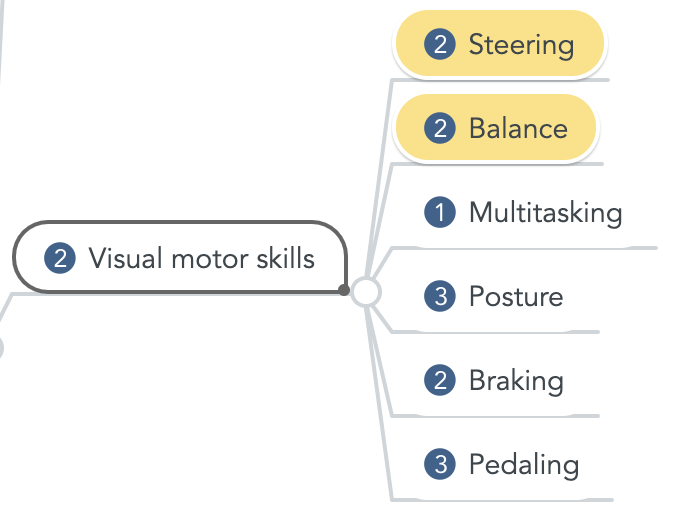 2 Visual motor skills

2 Steering

2 Balance

1 Multitasking

3 Posture

2 Braking

3 Pedaling